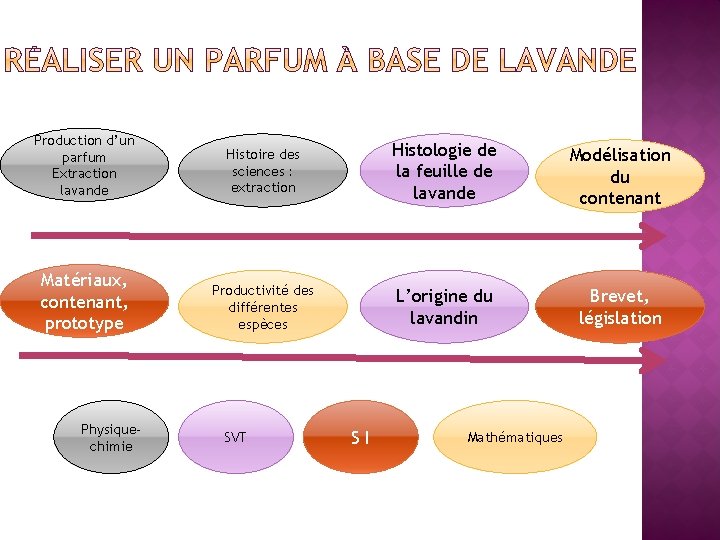 RÉALISER UN PARFUM À BASE DE LAVANDE

Production d'un parfum Extraction lavande

Histoire des sciences : extraction

Histologie de la feuille de lavande

Modélisation du contenant

Matériaux, contenant, prototype

Productivité des différentes espèces

L'origine du lavandin

Brevet, législation

Physique-chimie

SVT

S I

Mathématiques